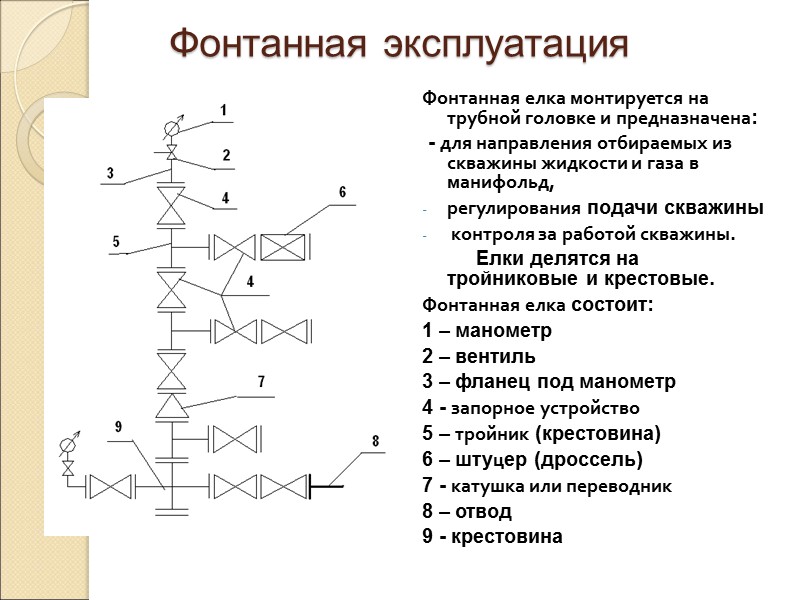 Фонтанная эксплуатация

1
2
3
4
6
5
4
7
9
8

Фонтанная елка монтируется на трубной головке и предназначена:

- для направления отбираемых из скважины жидкости и газа в манифольд,

- регулирования подачи скважины

- контроля за работой скважины.

Елки делятся на тройниковые и крестовые.

Фонтанная елка состоит:

1 – манометр
2 – вентиль
3 – фланец под манометр
4 - запорное устройство
5 – тройник (крестовина)
6 – штуцер (дроссель)
7 - катушка или переводник
8 – отвод
9 - крестовина